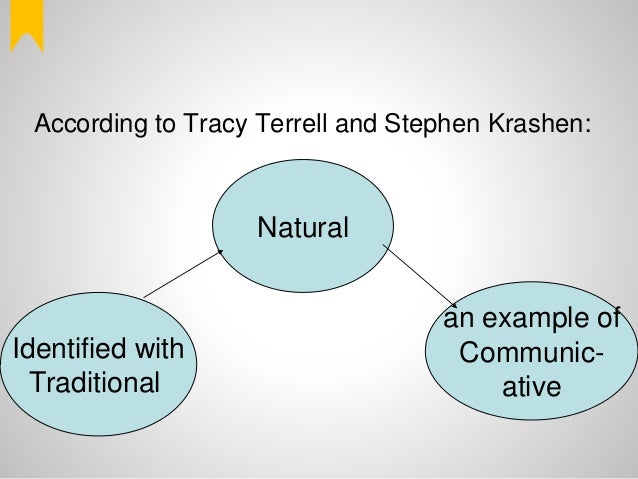 According to Tracy Terrell and Stephen Krashen:

Natural

Identified with Traditional

an example of Communicative